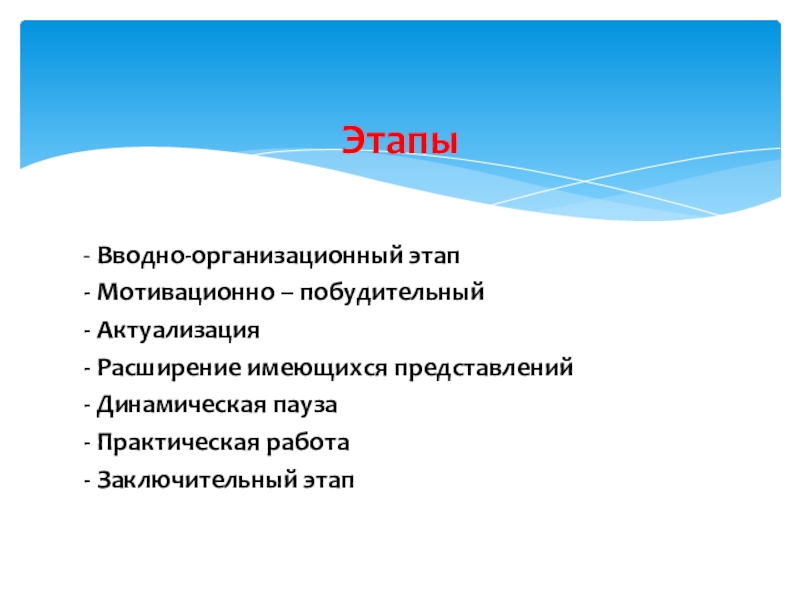 Этапы

- Вводно-организационный этап
- Мотивационно – побудительный
- Актуализация
- Расширение имеющихся представлений
- Динамическая пауза
- Практическая работа
- Заключительный этап